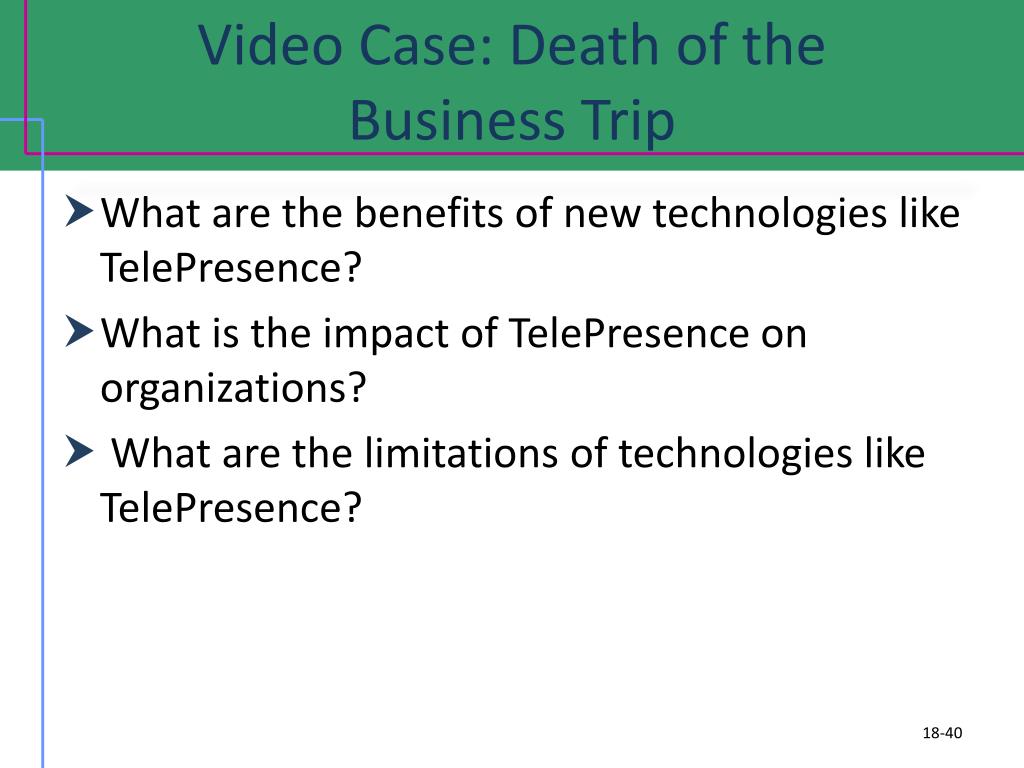 Video Case: Death of the Business Trip

What are the benefits of new technologies like TelePresence?

What is the impact of TelePresence on organizations?

What are the limitations of technologies like TelePresence?

18-40